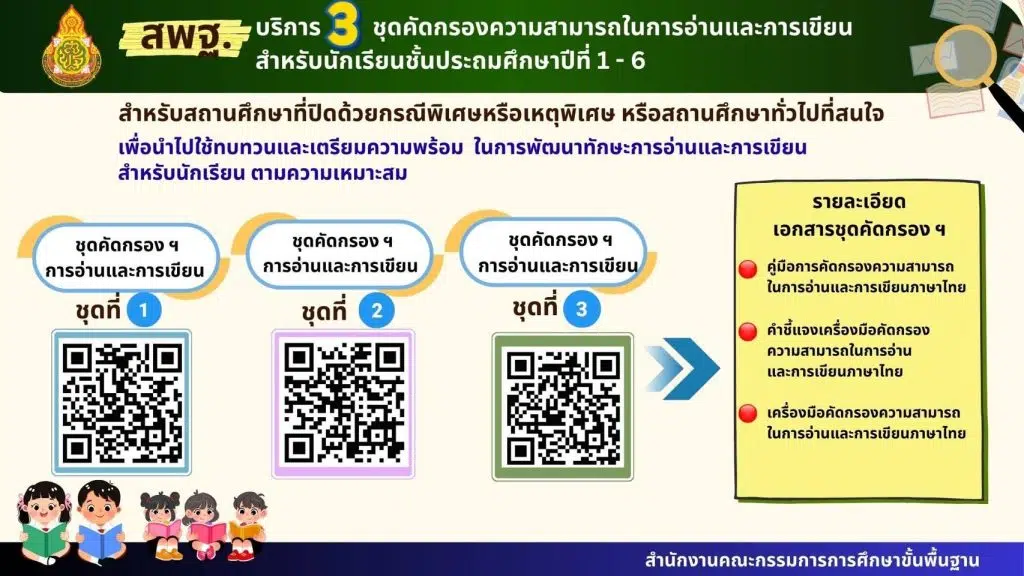 สพฐ. บริการ 3 ชุดคัดกรองความสามารถในการอ่านและการเขียน สำหรับนักเรียนชั้นประถมศึกษาปีที่ 1 - 6

สำหรับสถานศึกษาที่ปิดด้วยกรณีพิเศษหรือเหตุพิเศษ หรือสถานศึกษาทั่วไปที่สนใจ

เพื่อนำไปใช้ทบทวนและเตรียมความพร้อม ในการพัฒนาทักษะการอ่านและการเขียน สำหรับนักเรียน ตามความเหมาะสม

ชุดคัดกรอง ฯ การอ่านและการเขียน

ชุดที่ 1

ชุดคัดกรอง ฯ การอ่านและการเขียน

ชุดที่ 2

ชุดคัดกรอง ฯ การอ่านและการเขียน

ชุดที่ 3

รายละเอียด เอกสารชุดคัดกรอง ฯ

คู่มือการคัดกรองความสามารถ ในการอ่านและการเขียนภาษาไทย

คำชี้แจงเครื่องมือคัดกรอง ความสามารถในการอ่าน และการเขียนภาษาไทย

เครื่องมือคัดกรองความสามารถ ในการอ่านและการเขียนภาษาไทย

สำนักงานคณะกรรมการการศึกษาขั้นพื้นฐาน